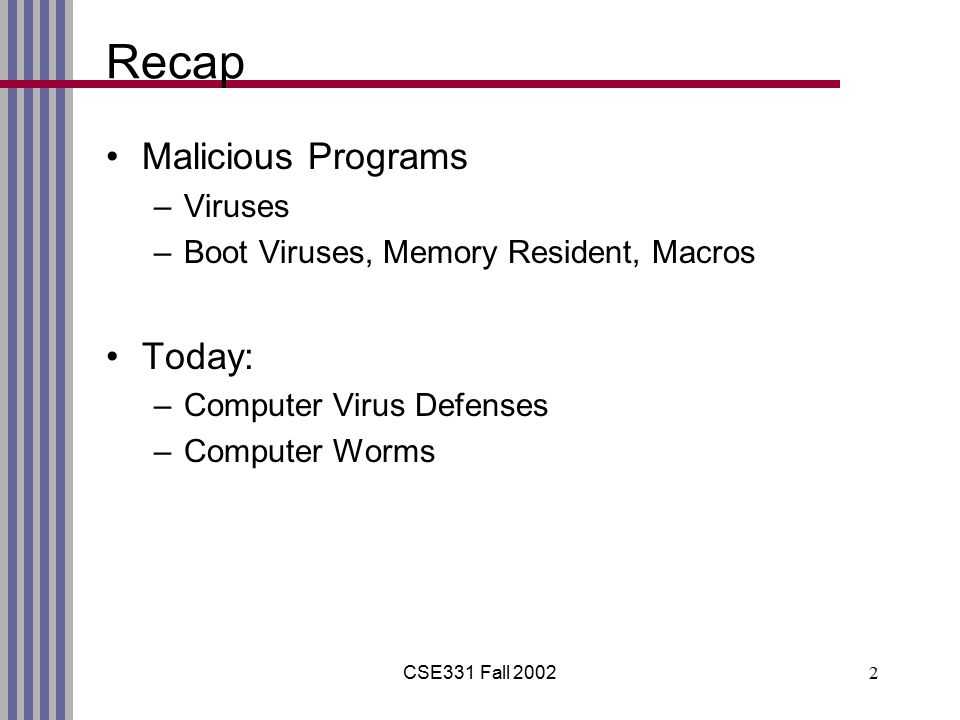 Recap

• Malicious Programs
– Viruses
– Boot Viruses, Memory Resident, Macros

• Today:
– Computer Virus Defenses
– Computer Worms

CSE331 Fall 2002

2